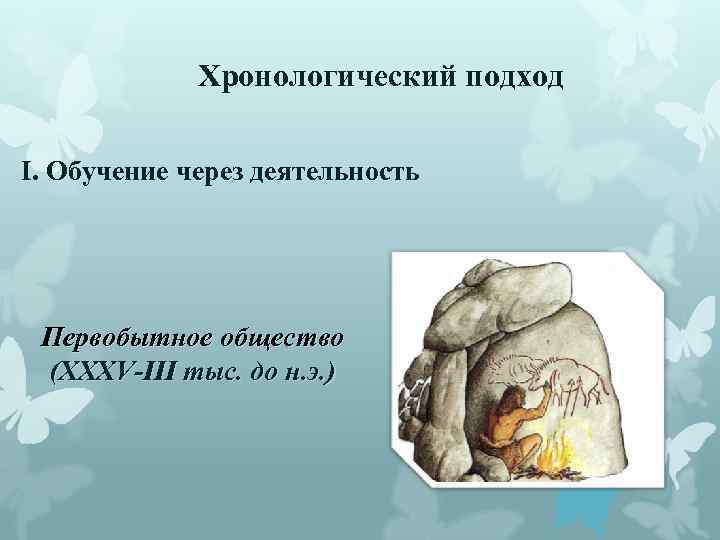 Хронологический подход

I. Обучение через деятельность

Первобытное общество
(XXXV-III тыс. до н.э.)